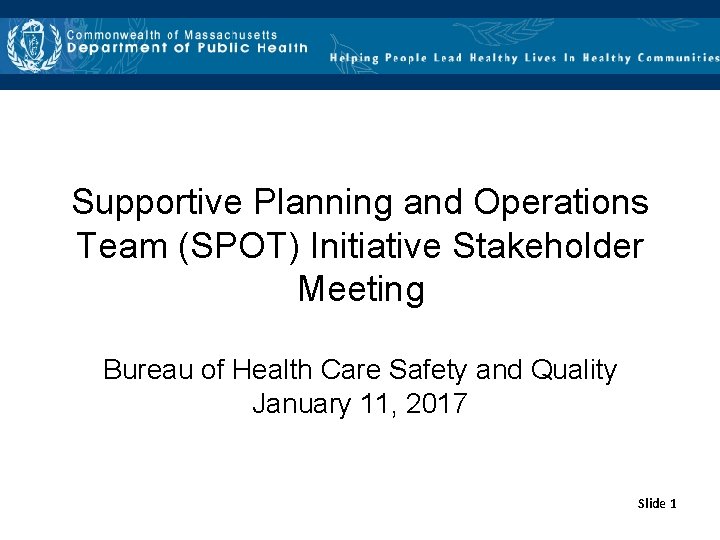 Commonwealth of Massachusetts
Department of Public Health

Helping People Lead Healthy Lives In Healthy Communities

Supportive Planning and Operations Team (SPOT) Initiative Stakeholder Meeting

Bureau of Health Care Safety and Quality
January 11, 2017

Slide 1